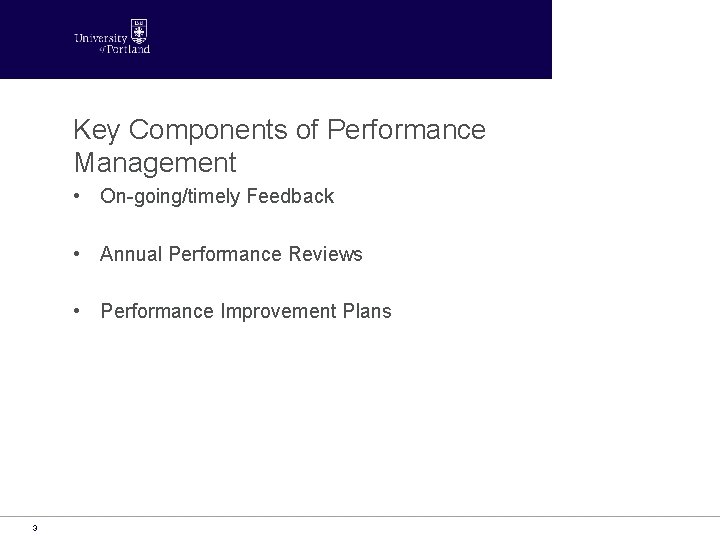 University of Portland

Key Components of Performance Management

• On-going/timely Feedback

• Annual Performance Reviews

• Performance Improvement Plans

3